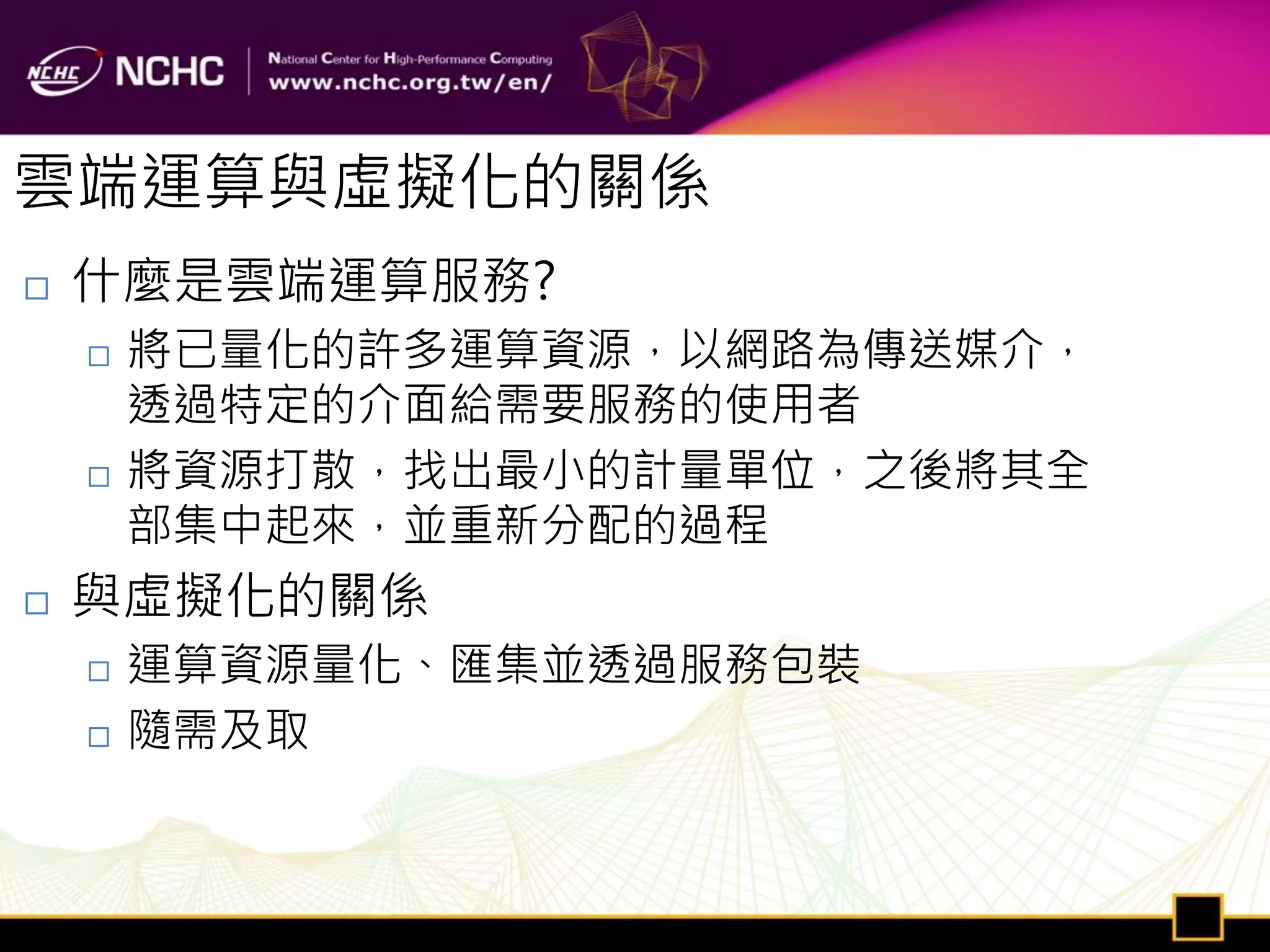 NCHC NCHC National Center for High-Performance Computing www.nchc.org.tw/en/

雲端運算與虛擬化的關係

□ 什麼是雲端運算服務?

□ 將已量化的許多運算資源，以網路為傳送媒介，透過特定的介面給需要服務的使用者

□ 將資源打散，找出最小的計量單位，之後將其全部集中起來，並重新分配的過程

□ 與虛擬化的關係

□ 運算資源量化、匯集並透過服務包裝

□ 隨需及取